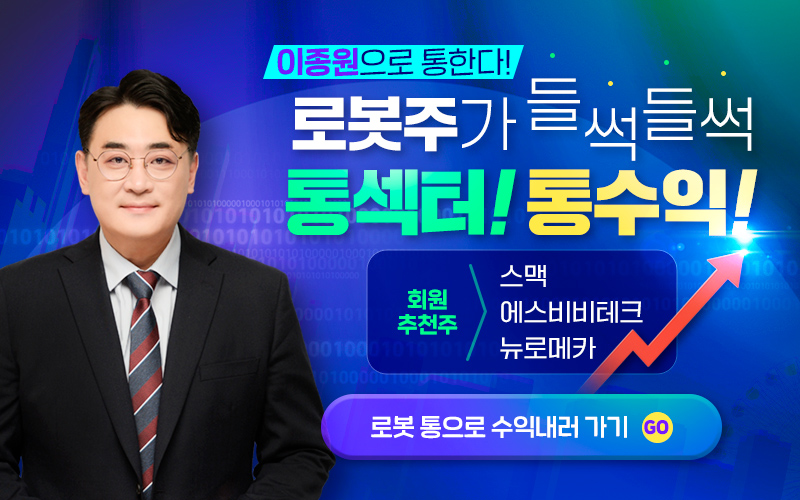 이종원으로 통한다!

로봇주가 들썩들썩

통섹터! 통수익!

회원 추천주

스맥
에스비비테크
뉴로메카

로봇 통으로 수익내러 가기 GO